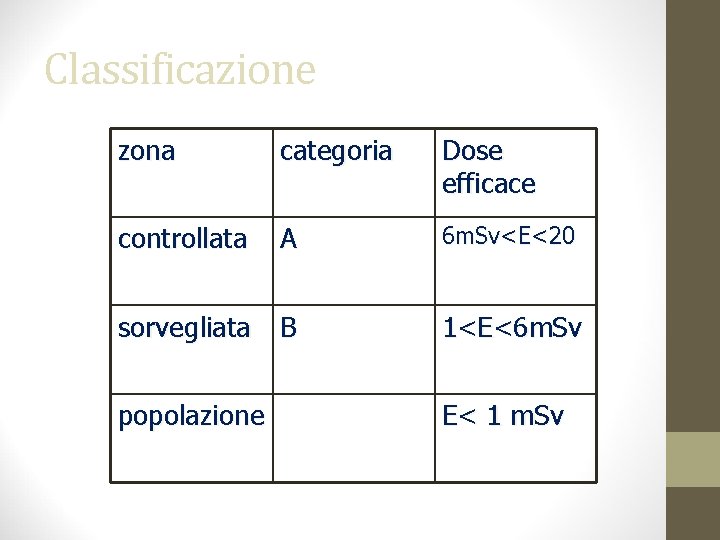 Classificazione

| zona | categoria | Dose efficace |
|---|---|---|
| controllata | A | 6mSv<E<20 |
| sorvegliata | B | 1<E<6mSv |
| popolazione | | E< 1 mSv |